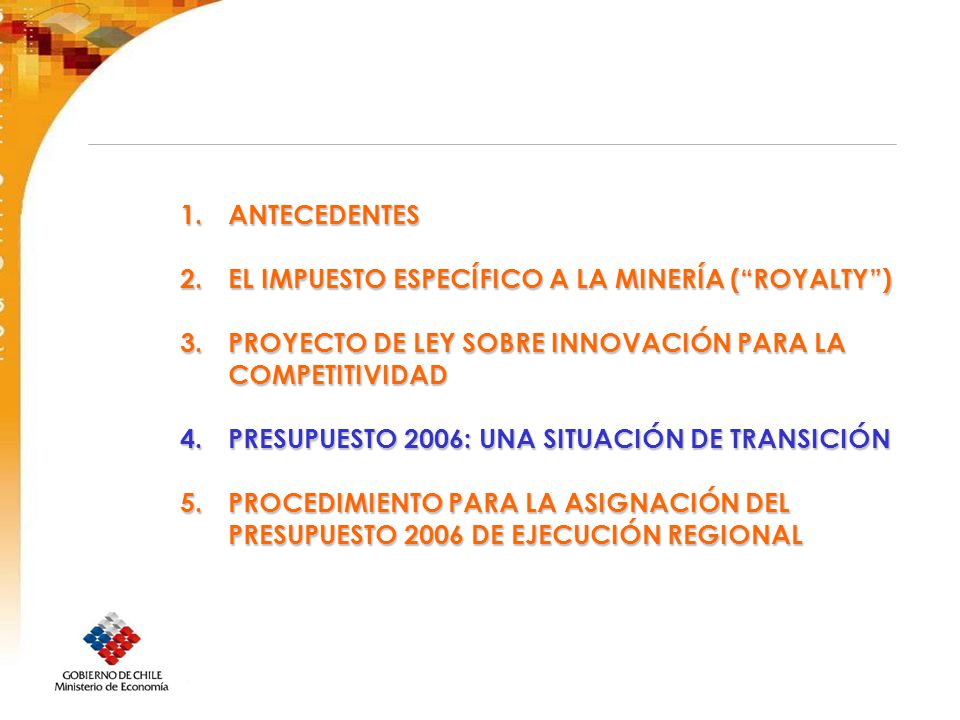 1. ANTECEDENTES

2. EL IMPUESTO ESPECÍFICO A LA MINERÍA (“ROYALTY”)

3. PROYECTO DE LEY SOBRE INNOVACIÓN PARA LA COMPETITIVIDAD

4. PRESUPUESTO 2006: UNA SITUACIÓN DE TRANSICIÓN

5. PROCEDIMIENTO PARA LA ASIGNACIÓN DEL PRESUPUESTO 2006 DE EJECUCIÓN REGIONAL

GOBIERNO DE CHILE
Ministerio de Economía